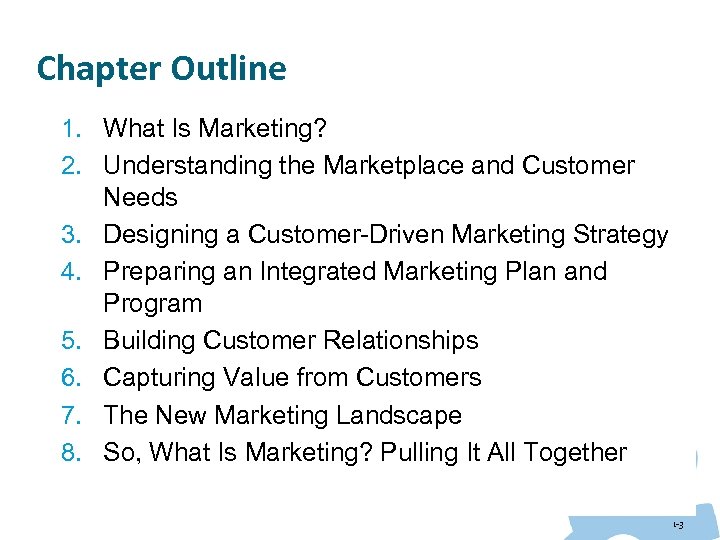 Chapter Outline

1. What Is Marketing?
2. Understanding the Marketplace and Customer Needs
3. Designing a Customer-Driven Marketing Strategy
4. Preparing an Integrated Marketing Plan and Program
5. Building Customer Relationships
6. Capturing Value from Customers
7. The New Marketing Landscape
8. So, What Is Marketing? Pulling It All Together

1-3